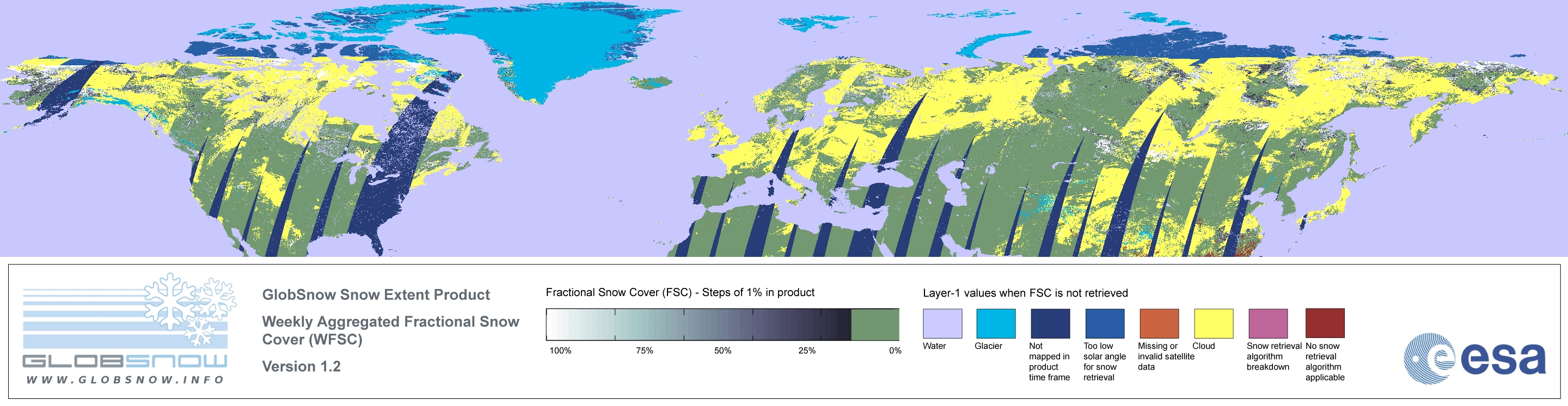 GLOBSNOW
WWW.GLOBSNOW.INFO

GlobSnow Snow Extent Product

Weekly Aggregated Fractional Snow Cover (WFSC)

Version 1.2

Fractional Snow Cover (FSC) - Steps of 1% in product

100% 75% 50% 25% 0%

Layer-1 values when FSC is not retrieved

Water
Glacier
Not mapped in product time frame
Too low solar angle for snow retrieval
Missing or invalid satellite data
Cloud
Snow retrieval algorithm breakdown
No snow retrieval algorithm applicable

esa